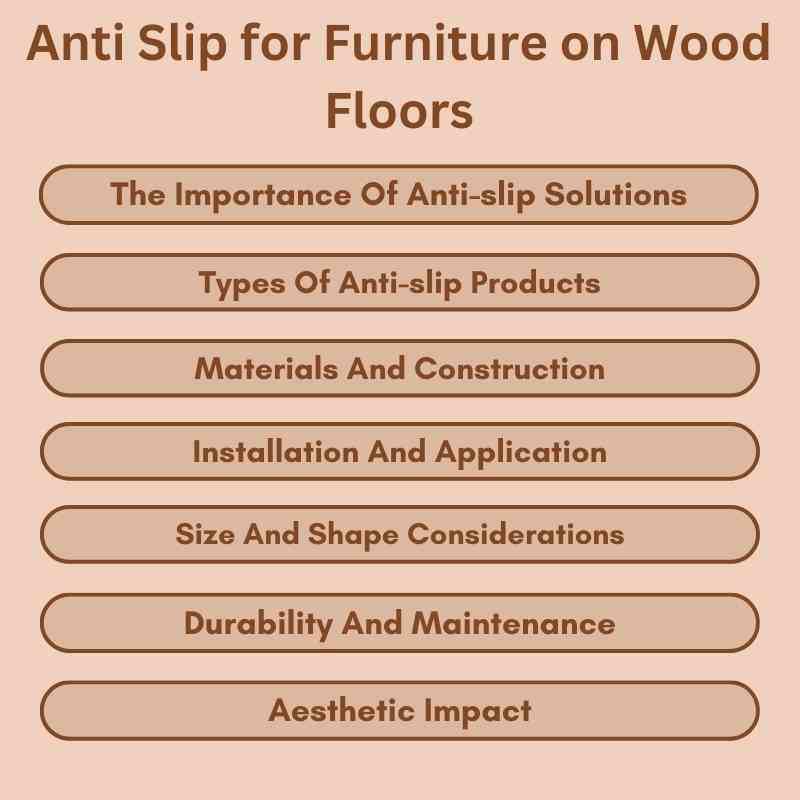 Anti Slip for Furniture on Wood Floors

The Importance Of Anti-slip Solutions

Types Of Anti-slip Products

Materials And Construction

Installation And Application

Size And Shape Considerations

Durability And Maintenance

Aesthetic Impact